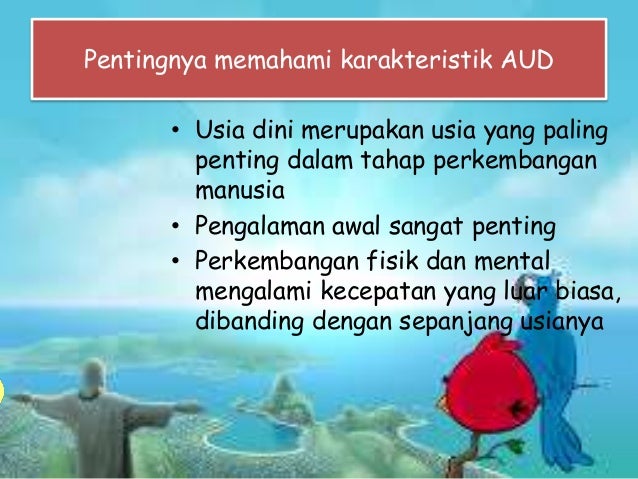 Pentingnya memahami karakteristik AUD

• Usia dini merupakan usia yang paling penting dalam tahap perkembangan manusia
• Pengalaman awal sangat penting
• Perkembangan fisik dan mental mengalami kecepatan yang luar biasa, dibanding dengan sepanjang usianya